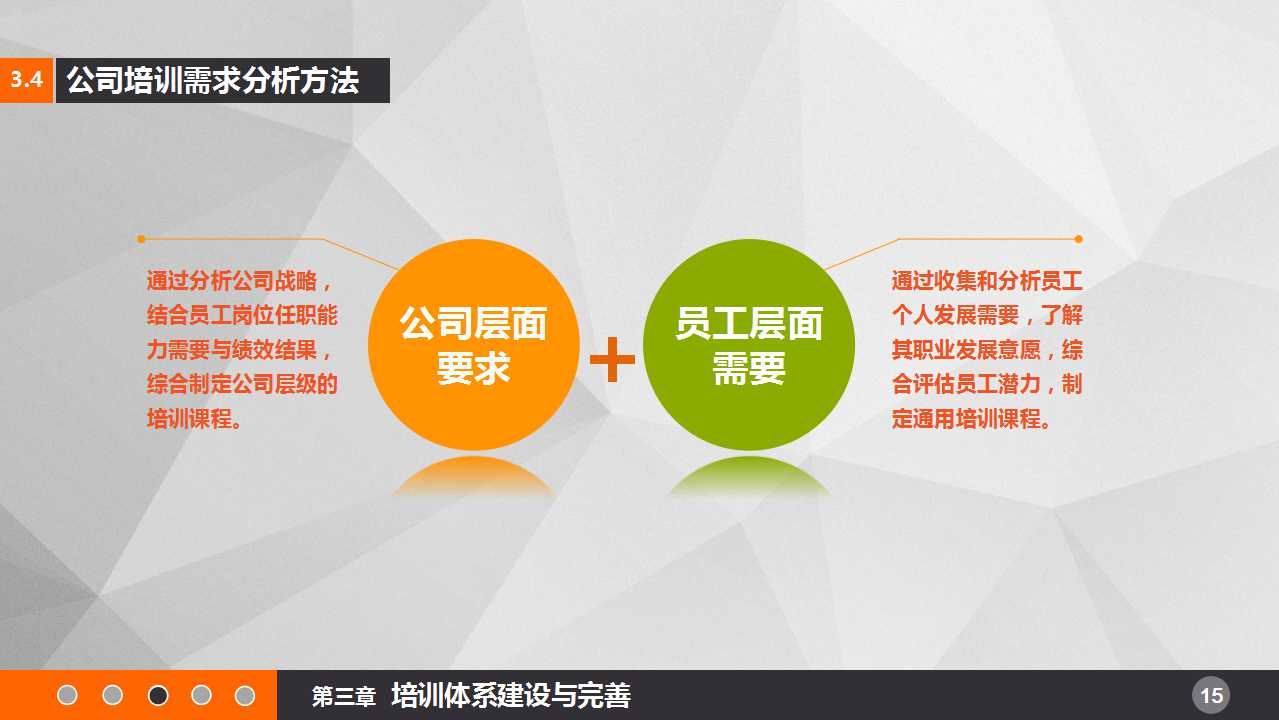 3.4 公司培训需求分析方法

通过分析公司战略，结合员工岗位任职能力需要与绩效结果，综合制定公司层级的培训课程。

公司层面要求

+

员工层面需要

通过收集和分析员工个人发展需要，了解其职业发展意愿，综合评估员工潜力，制定通用培训课程。

第三章 培训体系建设与完善

15